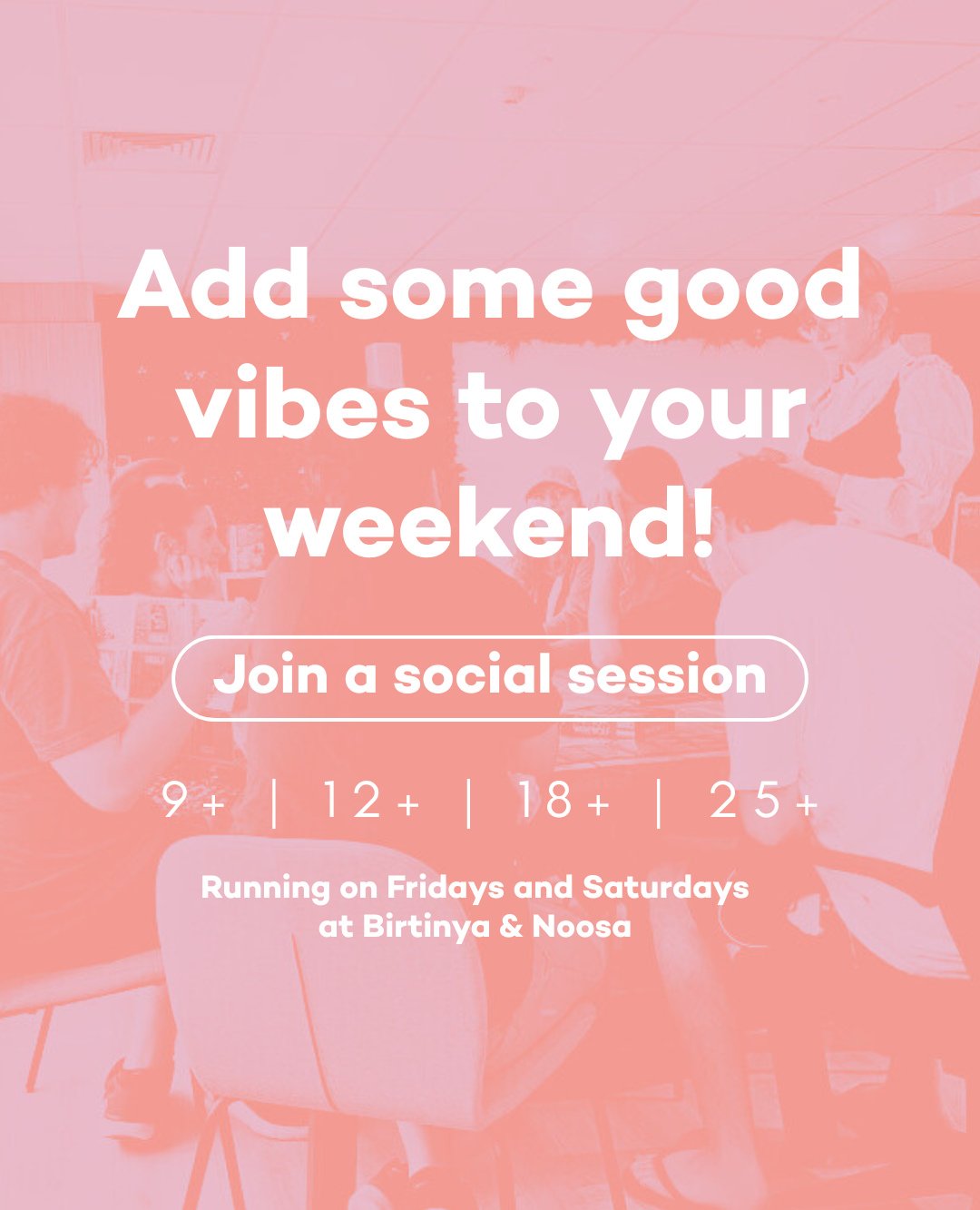 Add some good vibes to your weekend!

Join a social session

9+ | 12+ | 18+ | 25+

Running on Fridays and Saturdays at Birtinya & Noosa